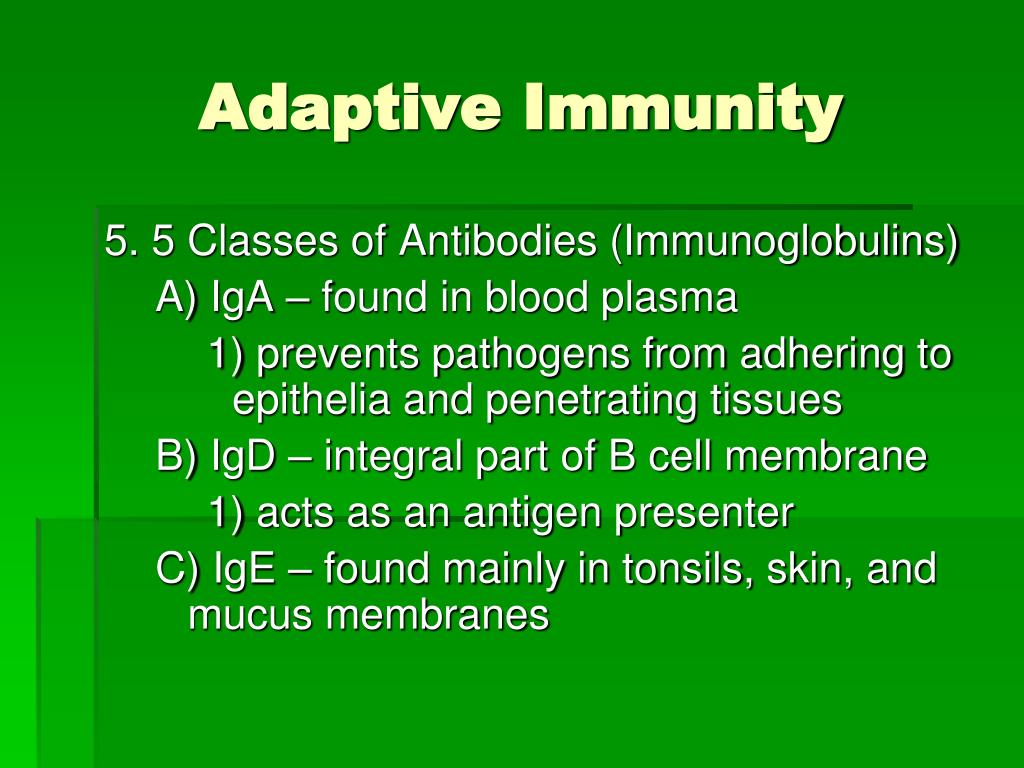 Adaptive Immunity

5. 5 Classes of Antibodies (Immunoglobulins)

A) IgA – found in blood plasma

1) prevents pathogens from adhering to epithelia and penetrating tissues

B) IgD – integral part of B cell membrane

1) acts as an antigen presenter

C) IgE – found mainly in tonsils, skin, and mucus membranes